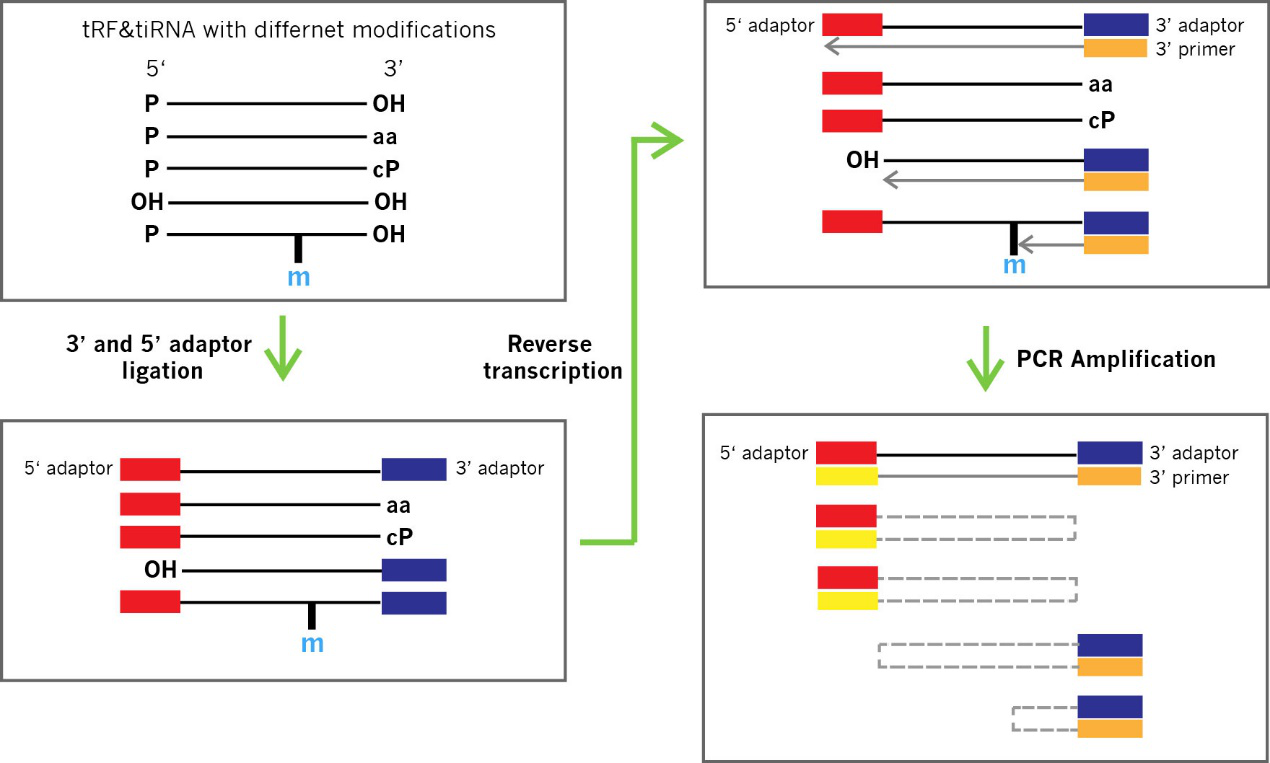 tRF&tiRNA with differnet modifications

5‘ 3’

P OH

P aa

P cP

OH OH

P OH

m

3’ and 5’ adaptor ligation

5‘ adaptor 3’ adaptor

aa

cP

OH

m

Reverse transcription

5‘ adaptor 3’ adaptor

3’ primer

aa

cP

OH

m

PCR Amplification

5‘ adaptor 3’ adaptor

3’ primer